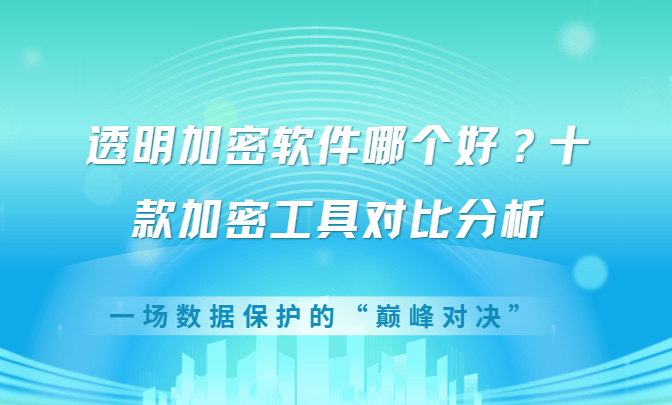 透明加密软件哪个好？十款加密工具对比分析

一场数据保护的“巅峰对决”